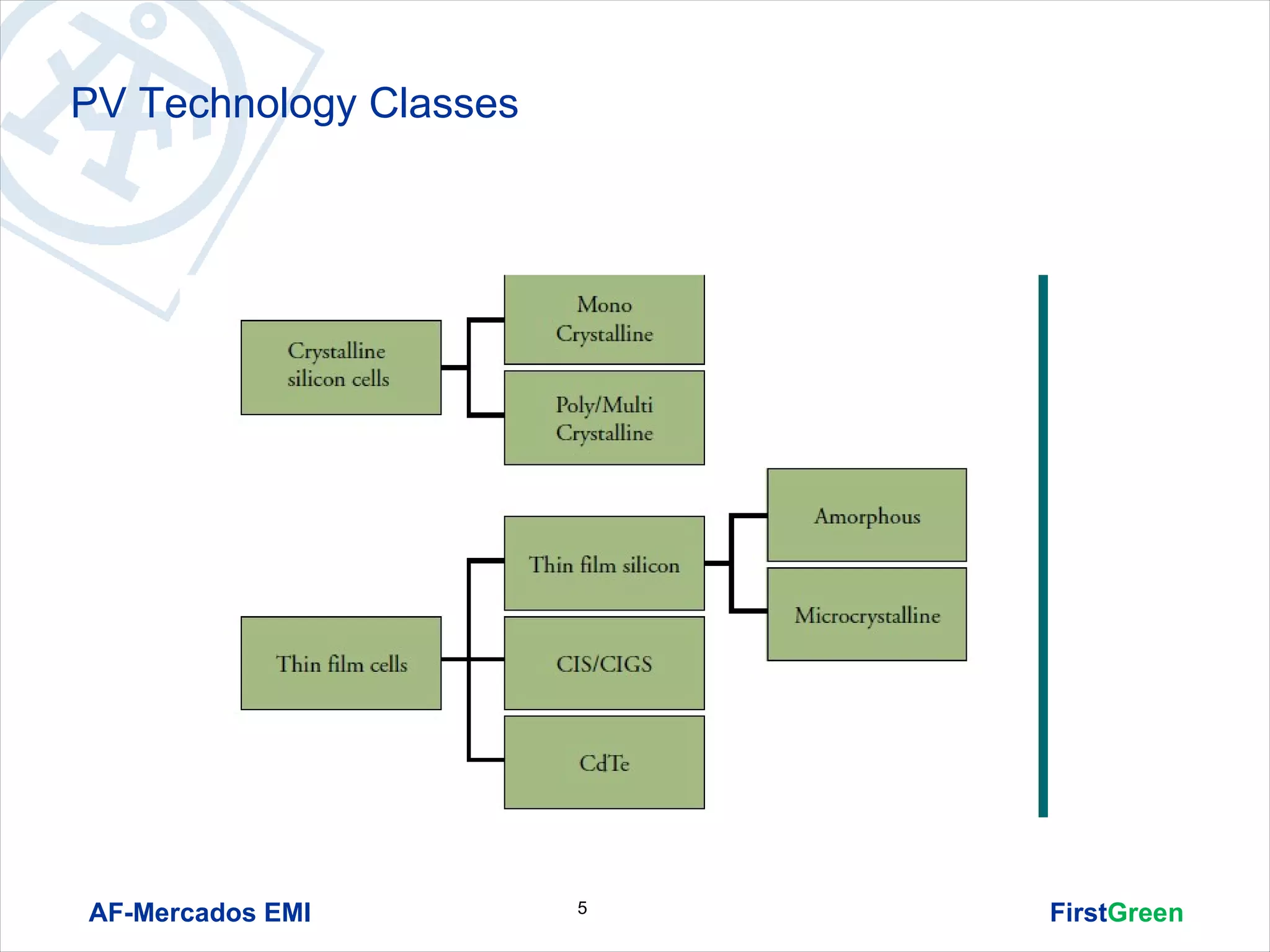 PV Technology Classes

Crystalline silicon cells

Mono Crystalline

Poly/Multi Crystalline

Thin film cells

Thin film silicon

CIS/CIGS

CdTe

Amorphous

Microcrystalline

AF-Mercados EMI

5

FirstGreen